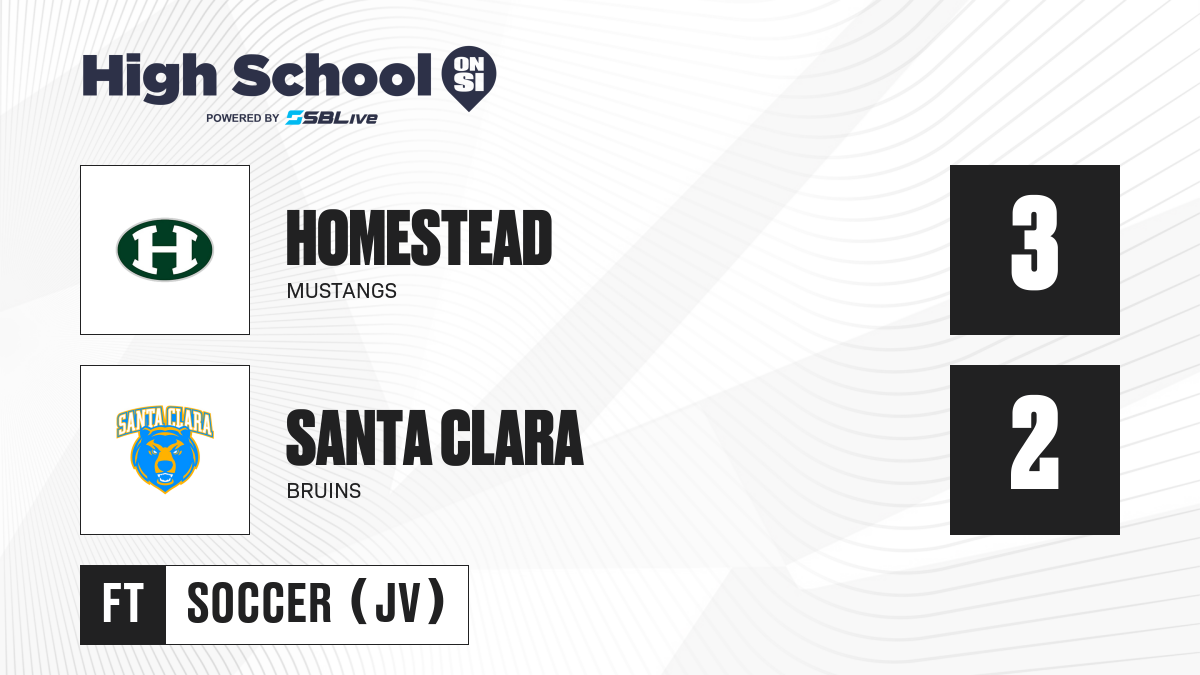 High School ON SI
POWERED BY SBLive

H

HOMESTEAD
MUSTANGS

3

SANTA CLARA

SANTA CLARA
BRUINS

2

FT SOCCER (JV)